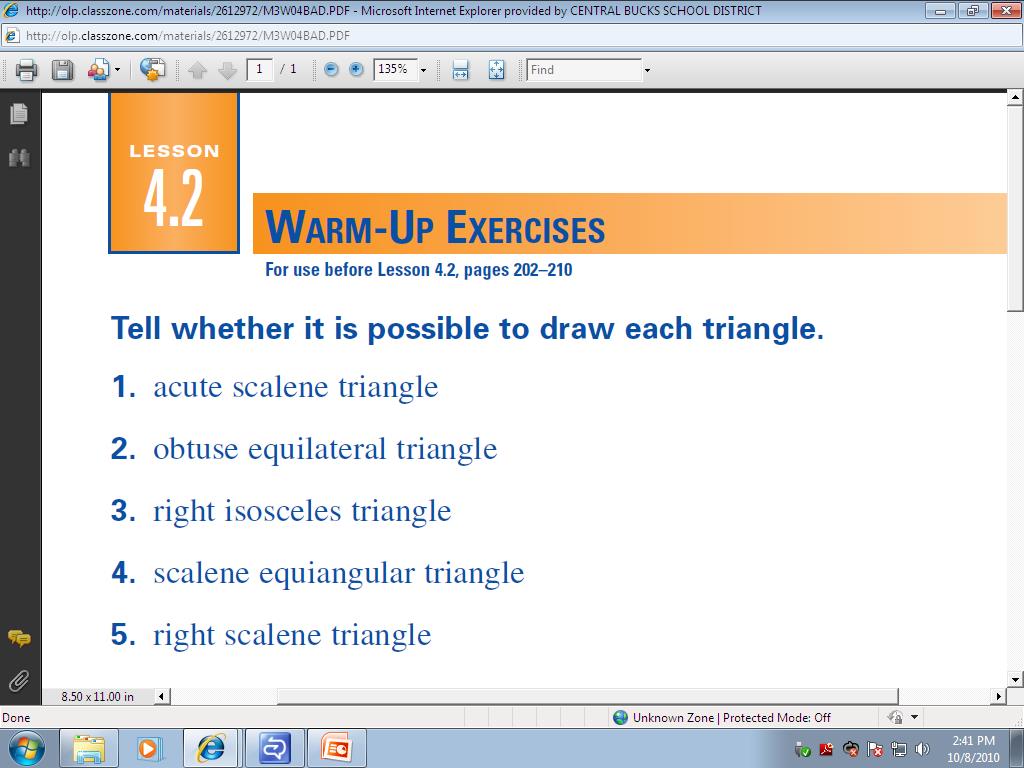 http://olp.classzone.com/materials/2612972/M3W04BAD.PDF - Microsoft Internet Explorer provided by CENTRAL BUCKS SCHOOL DISTRICT

http://olp.classzone.com/materials/2612972/M3W04BAD.PDF

1 / 1 135% Find

LESSON
4.2

WARM-UP EXERCISES

For use before Lesson 4.2, pages 202–210

Tell whether it is possible to draw each triangle.

1. acute scalene triangle

2. obtuse equilateral triangle

3. right isosceles triangle

4. scalene equiangular triangle

5. right scalene triangle

8.50 x 11.00 in

Done

Unknown Zone | Protected Mode: Off

2:41 PM
10/8/2010